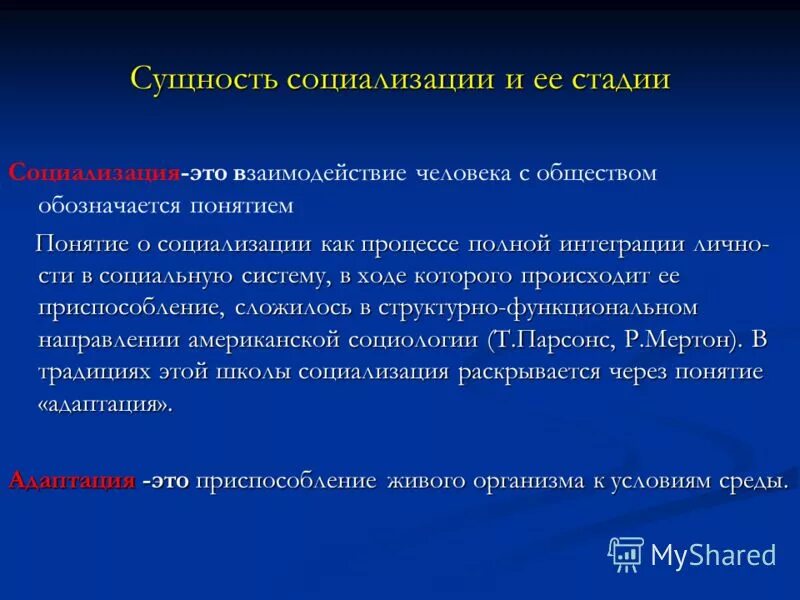 Сущность социализации и ее стадии

Социализация-это взаимодействие человека с обществом обозначается понятием

Понятие о социализации как процессе полной интеграции личности в социальную систему, в ходе которого происходит ее приспособление, сложилось в структурно-функциональном направлении американской социологии (Т.Парсонс, Р.Мертон). В традициях этой школы социализация раскрывается через понятие «адаптация».

Адаптация -это приспособление живого организма к условиям среды.

MyShared